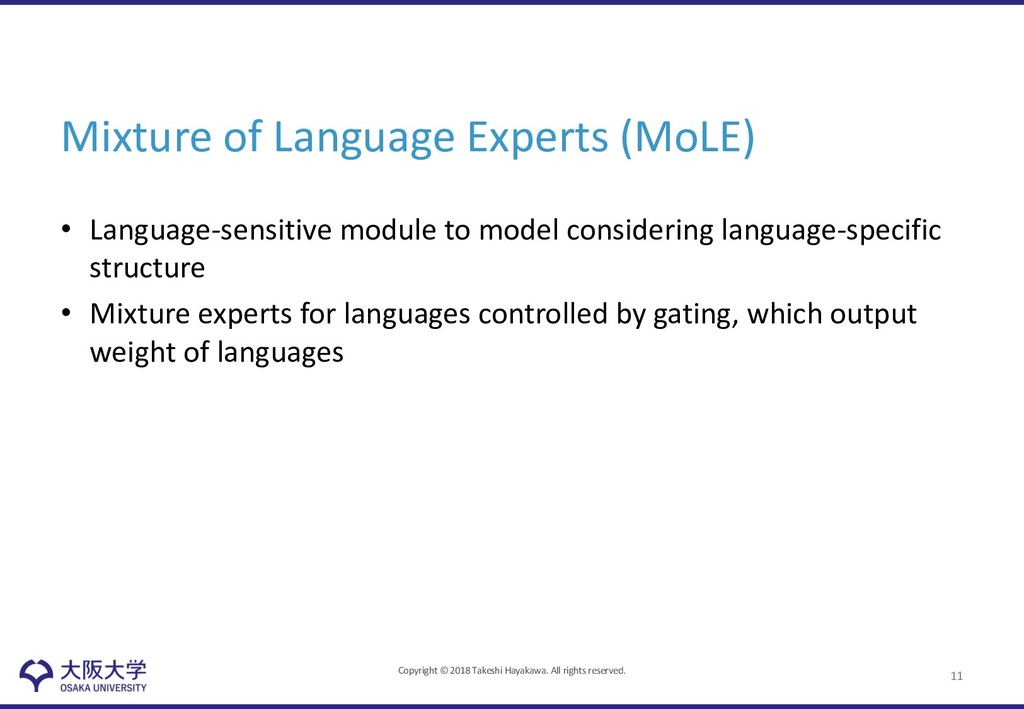 Mixture of Language Experts (MoLE)

• Language-sensitive module to model considering language-specific structure

• Mixture experts for languages controlled by gating, which output weight of languages

大阪大学
OSAKA UNIVERSITY

Copyright © 2018 Takeshi Hayakawa. All rights reserved.

11